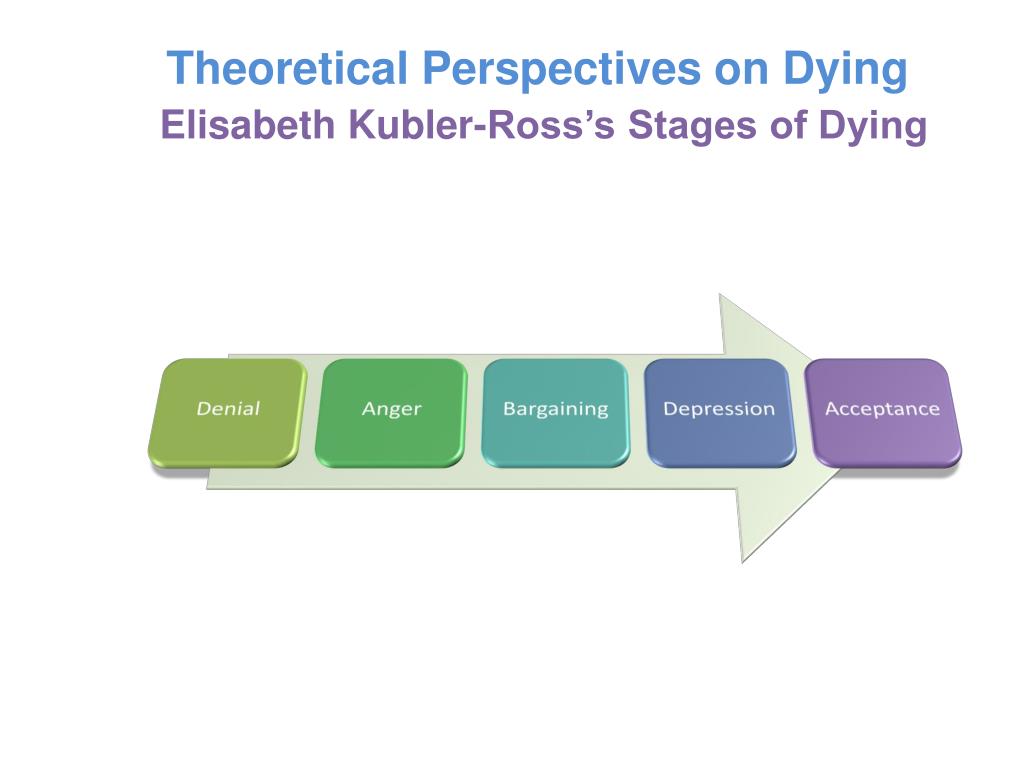 Theoretical Perspectives on Dying
Elisabeth Kubler-Ross's Stages of Dying

Denial

Anger

Bargaining

Depression

Acceptance